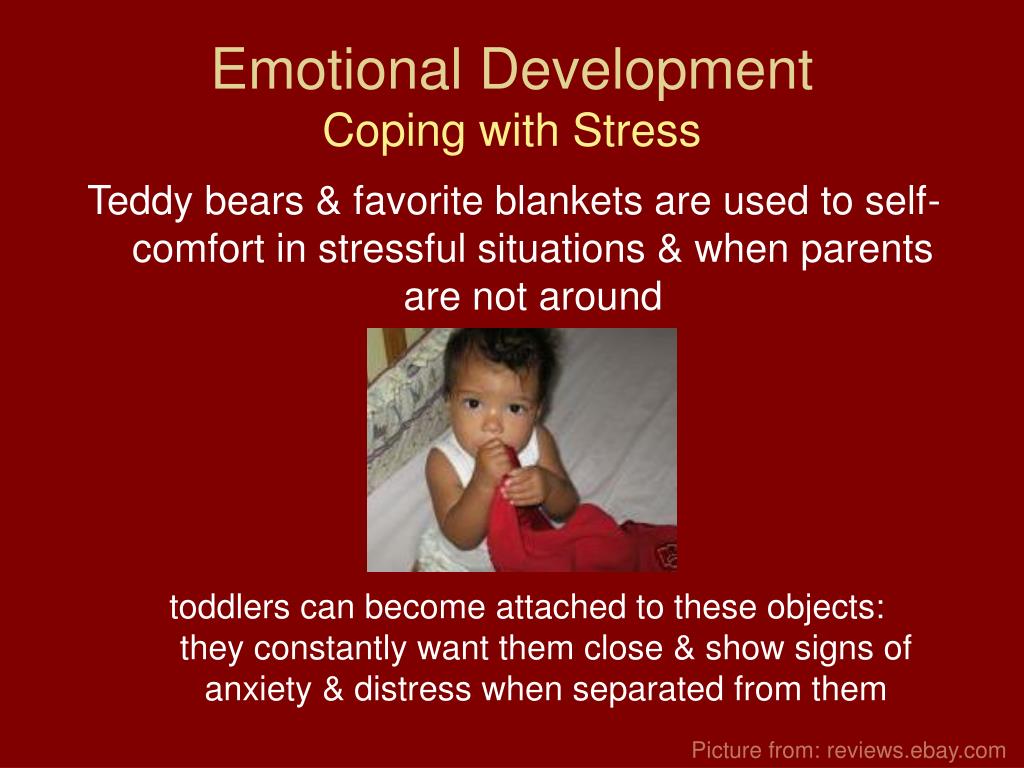 Emotional Development
Coping with Stress

Teddy bears & favorite blankets are used to self-comfort in stressful situations & when parents are not around

toddlers can become attached to these objects: they constantly want them close & show signs of anxiety & distress when separated from them

Picture from: reviews.ebay.com